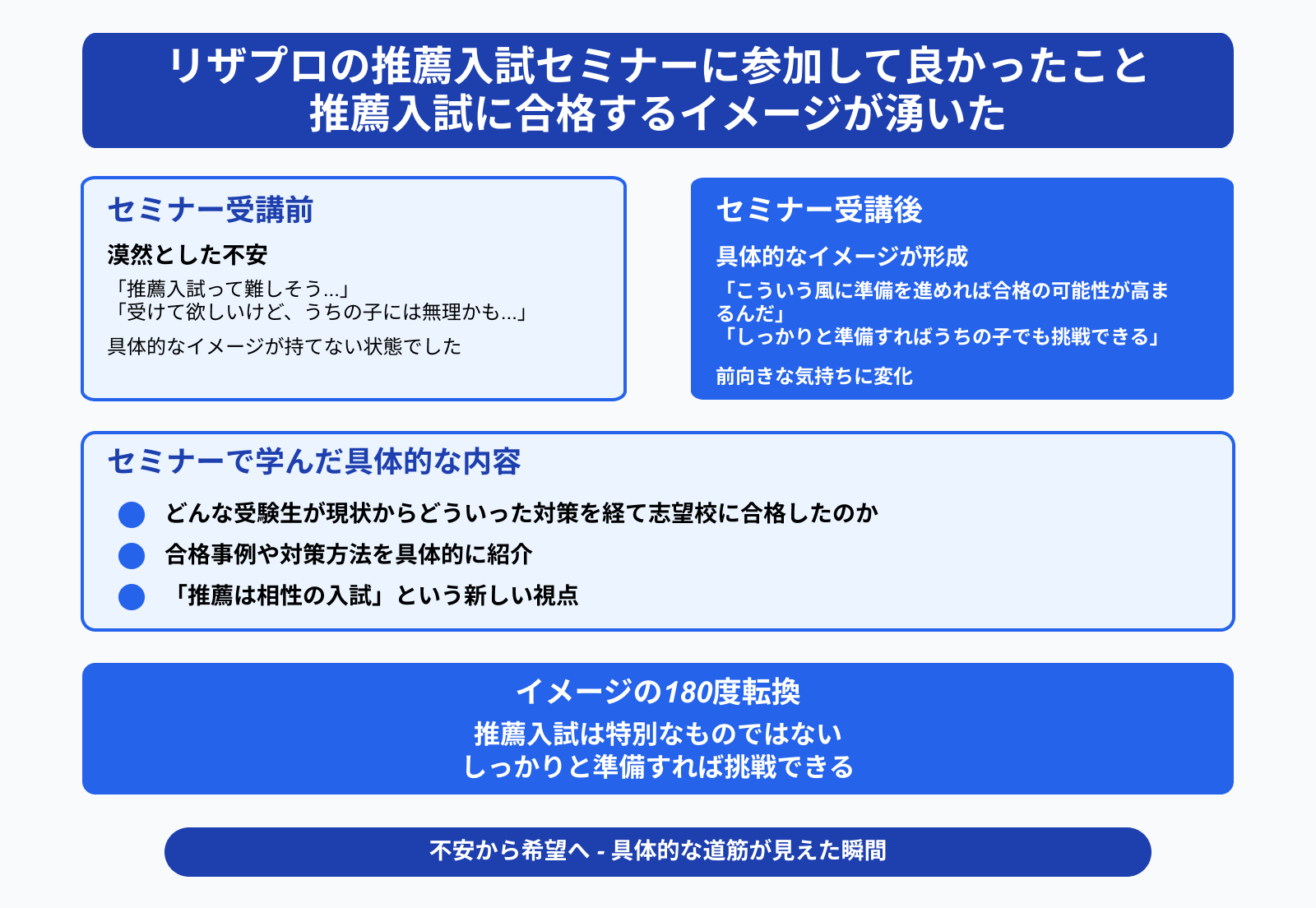 リザプロの推薦入試セミナーに参加して良かったこと
推薦入試に合格するイメージが湧いた

セミナー受講前

漠然とした不安

「推薦入試って難しそう...」
「受けて欲しいけど、うちの子には無理かも...」

具体的なイメージが持てない状態でした

セミナー受講後

具体的なイメージが形成

「こういう風に準備を進めれば合格の可能性が高まるんだ」
「しっかりと準備すればうちの子でも挑戦できる」

前向きな気持ちに変化

セミナーで学んだ具体的な内容

どんな受験生が現状からどういった対策を経て志望校に合格したのか

合格事例や対策方法を具体的に紹介

「推薦は相性の入試」という新しい視点

イメージの180度転換

推薦入試は特別なものではない
しっかりと準備すれば挑戦できる

不安から希望へ - 具体的な道筋が見えた瞬間